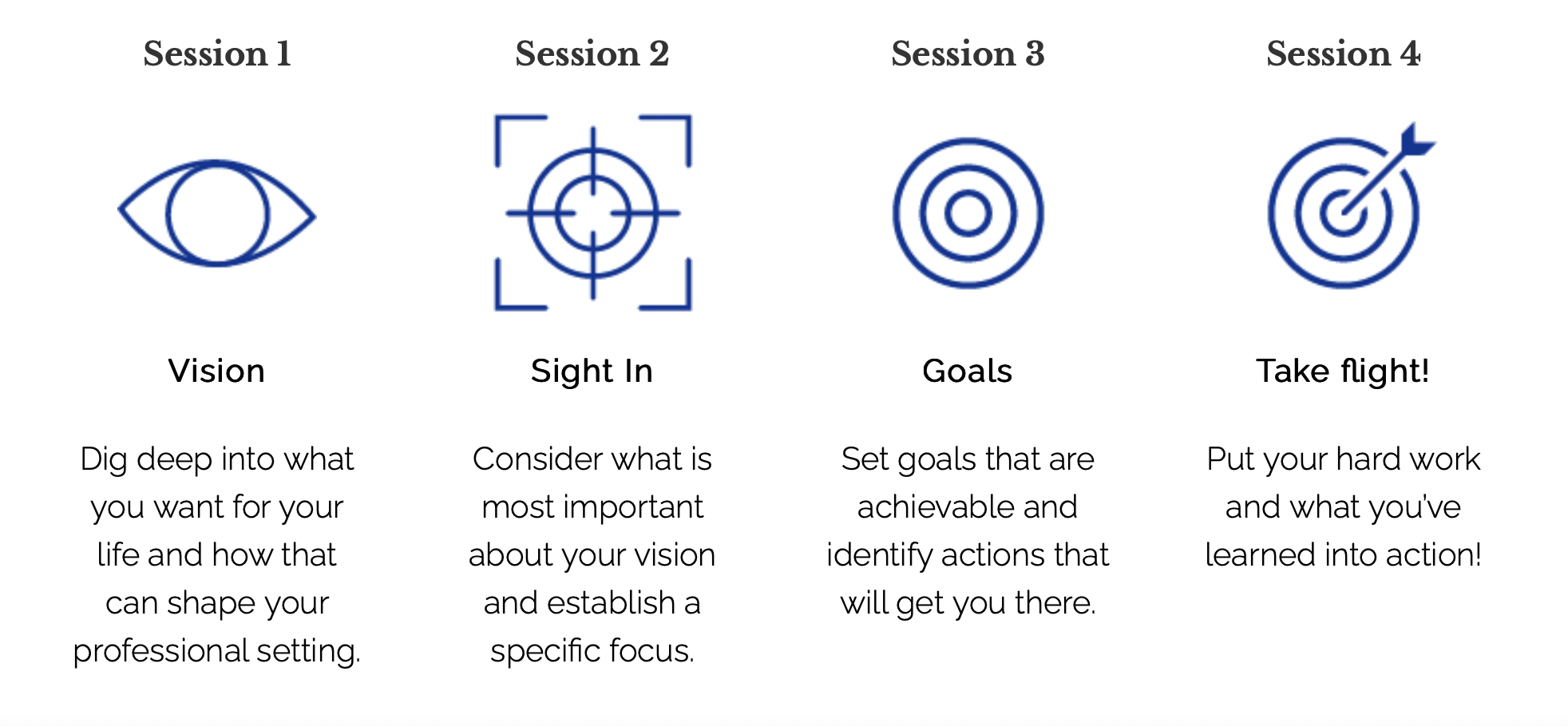 Session 1

Vision

Dig deep into what you want for your life and how that can shape your professional setting.

Session 2

Sight In

Consider what is most important about your vision and establish a specific focus.

Session 3

Goals

Set goals that are achievable and identify actions that will get you there.

Session 4

Take flight!

Put your hard work and what you've learned into action!